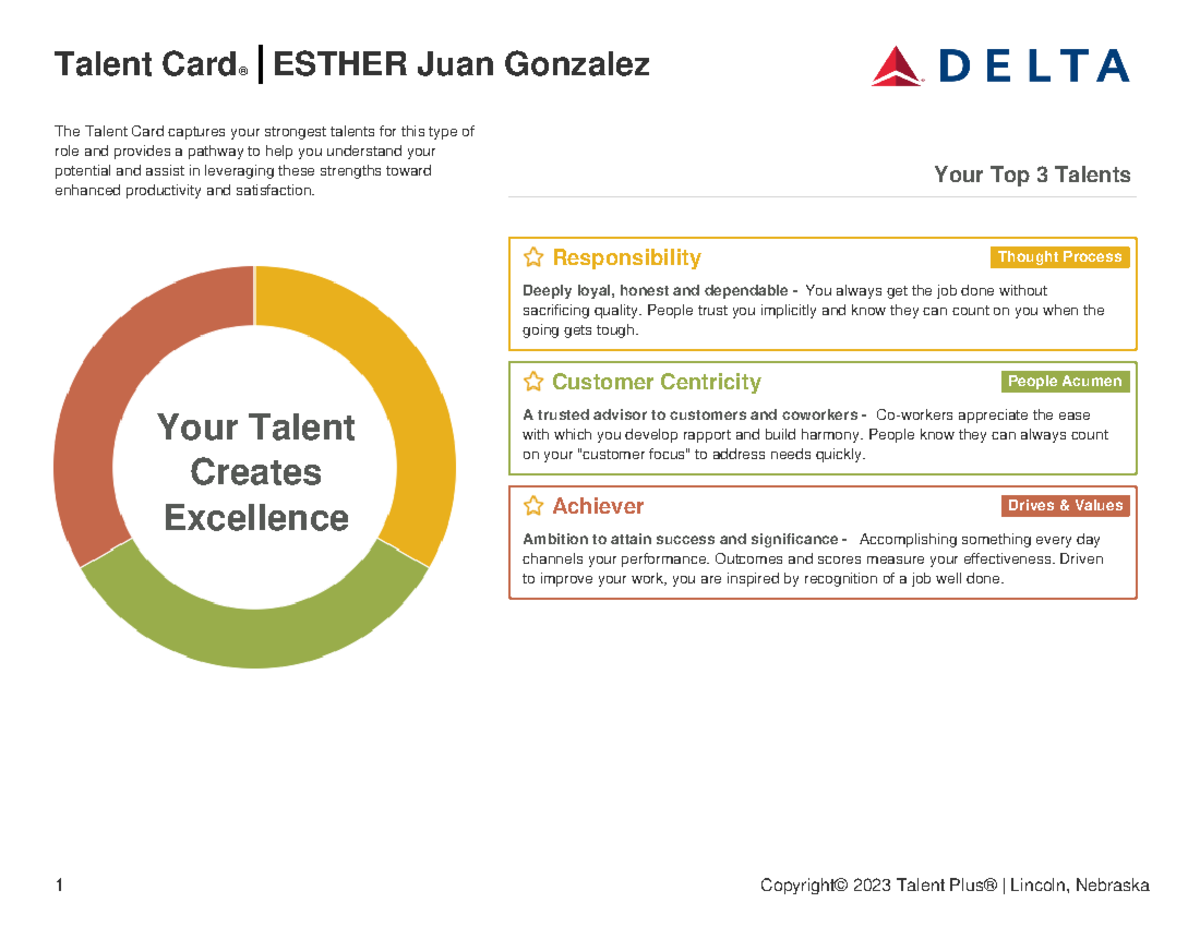 Talent Card® | ESTHER Juan Gonzalez

DELTA

The Talent Card captures your strongest talents for this type of role and provides a pathway to help you understand your potential and assist in leveraging these strengths toward enhanced productivity and satisfaction.

Your Top 3 Talents

Your Talent Creates Excellence

Responsibility

Thought Process

Deeply loyal, honest and dependable - You always get the job done without sacrificing quality. People trust you implicitly and know they can count on you when the going gets tough.

Customer Centricity

People Acumen

A trusted advisor to customers and coworkers - Co-workers appreciate the ease with which you develop rapport and build harmony. People know they can always count on your "customer focus" to address needs quickly.

Achiever

Drives & Values

Ambition to attain success and significance - Accomplishing something every day channels your performance. Outcomes and scores measure your effectiveness. Driven to improve your work, you are inspired by recognition of a job well done.

1

Copyright© 2023 Talent Plus® | Lincoln, Nebraska